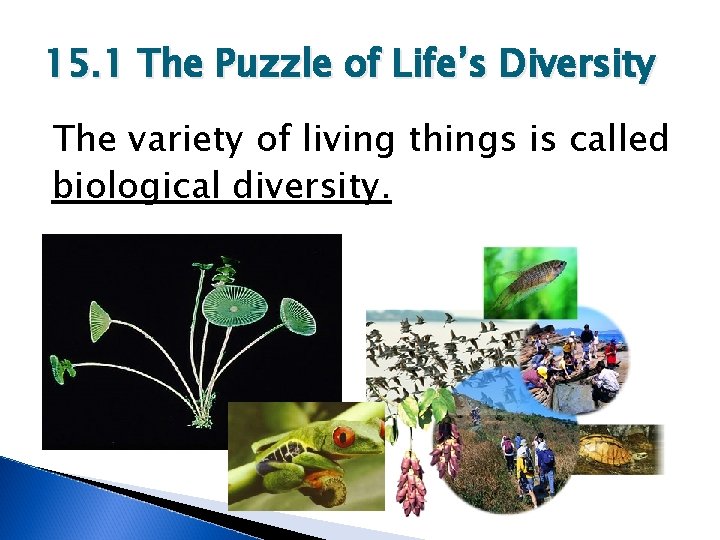 15.1 The Puzzle of Life's Diversity

The variety of living things is called biological diversity.